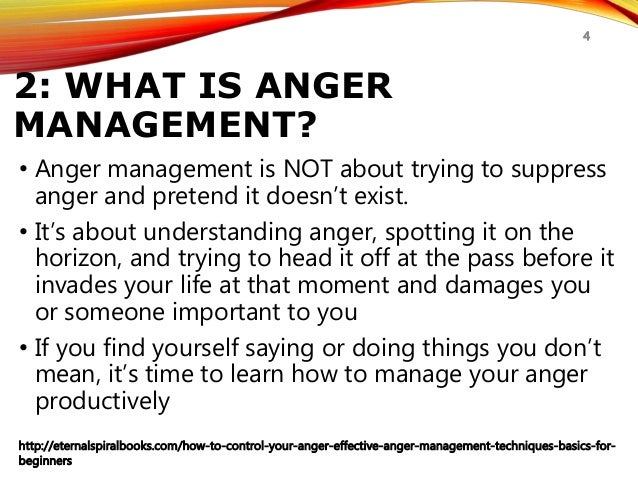 4

2: WHAT IS ANGER MANAGEMENT?

• Anger management is NOT about trying to suppress anger and pretend it doesn't exist.

• It's about understanding anger, spotting it on the horizon, and trying to head it off at the pass before it invades your life at that moment and damages you or someone important to you

• If you find yourself saying or doing things you don't mean, it's time to learn how to manage your anger productively

http://eternalspiralbooks.com/how-to-control-your-anger-effective-anger-management-techniques-basics-for-beginners